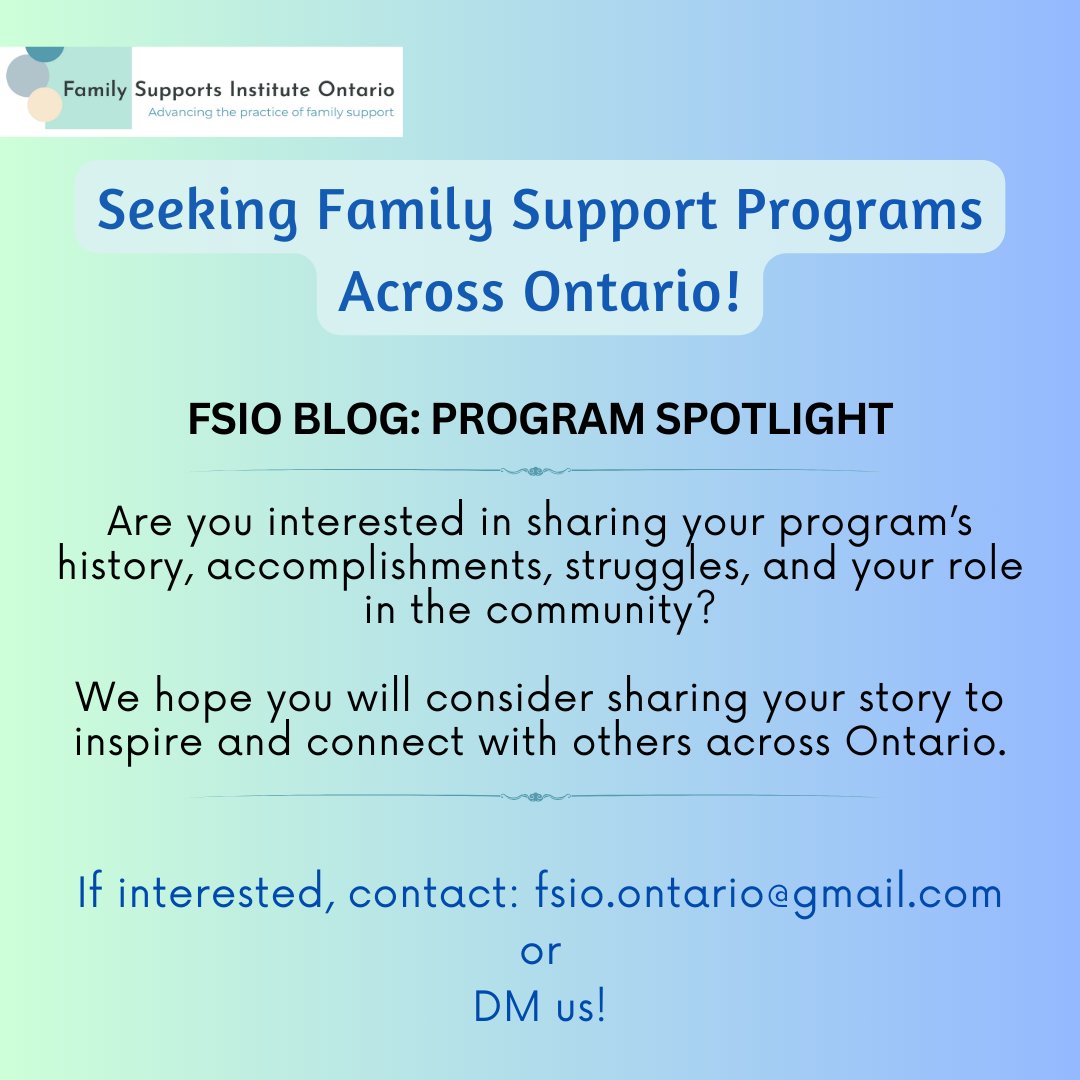 Family Supports Institute Ontario
Advancing the practice of family support

Seeking Family Support Programs Across Ontario!

FSIO BLOG: PROGRAM SPOTLIGHT

Are you interested in sharing your program's history, accomplishments, struggles, and your role in the community?

We hope you will consider sharing your story to inspire and connect with others across Ontario.

If interested, contact: fsio.ontario@gmail.com
or
DM us!